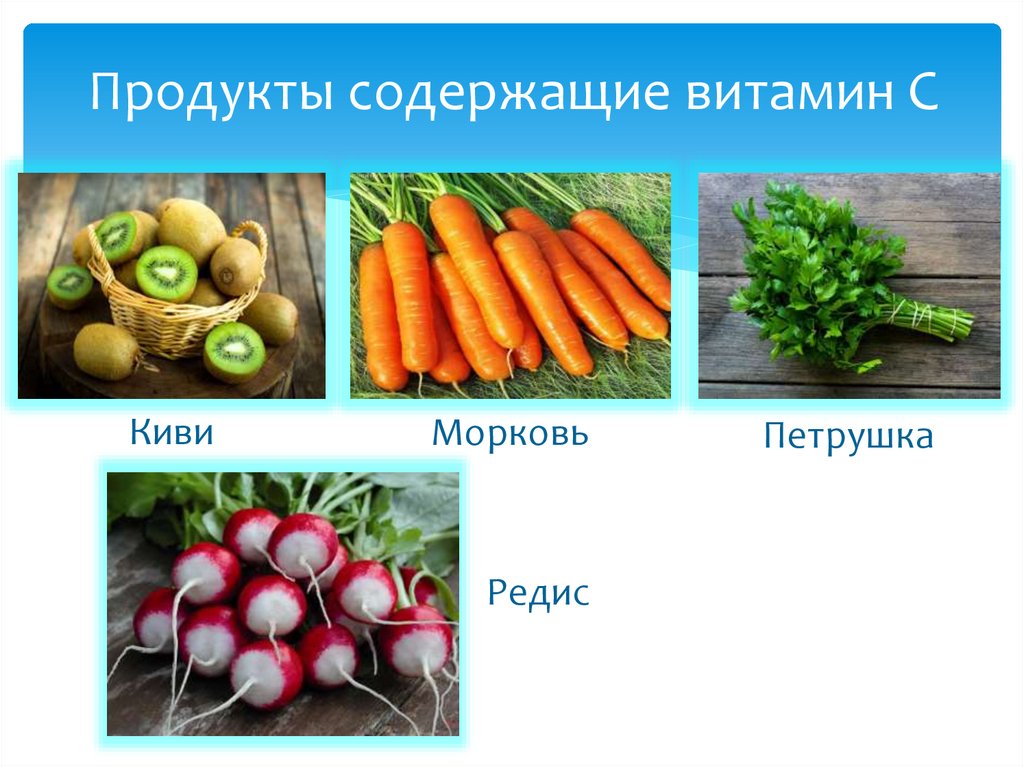 Продукты содержащие витамин С

Киви

Морковь

Петрушка

Редис